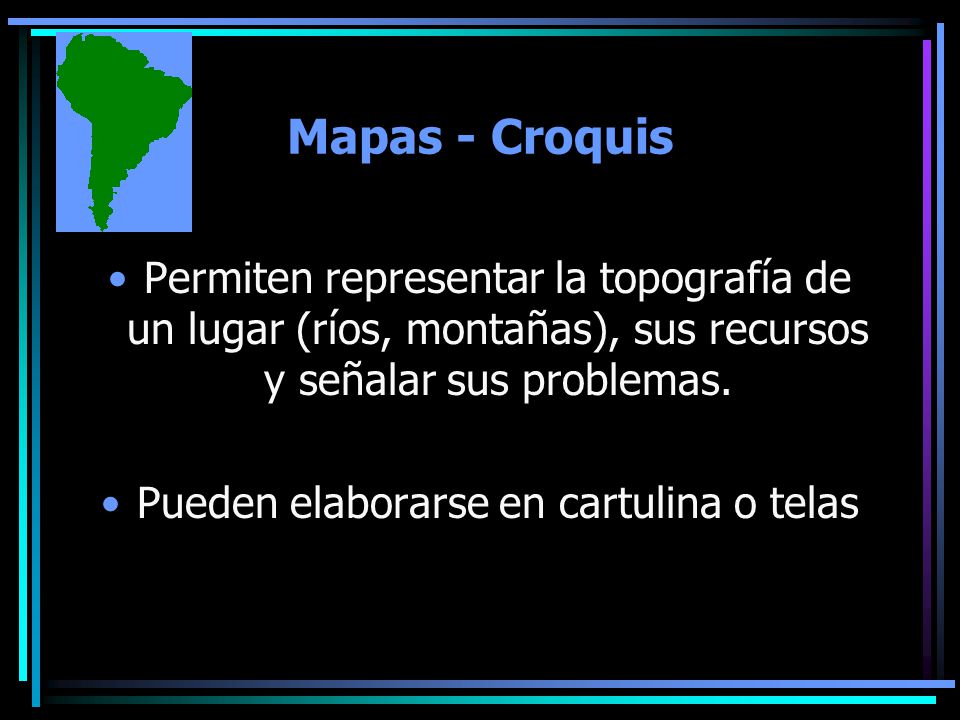 Mapas - Croquis

• Permiten representar la topografía de un lugar (ríos, montañas), sus recursos y señalar sus problemas.

• Pueden elaborarse en cartulina o telas